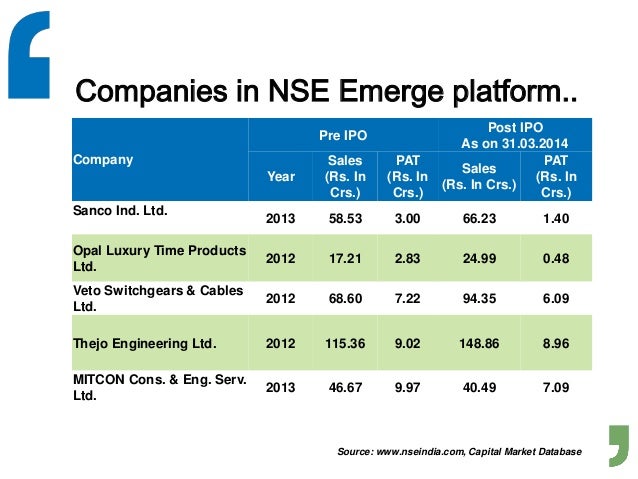 Companies in NSE Emerge platform..

| Company | Pre IPO Year | Pre IPO Sales (Rs. In Crs.) | Pre IPO PAT (Rs. In Crs.) | Post IPO As on 31.03.2014 Sales (Rs. In Crs.) | Post IPO As on 31.03.2014 PAT (Rs. In Crs.) |
|---|---|---|---|---|---|
| Sanco Ind. Ltd. | 2013 | 58.53 | 3.00 | 66.23 | 1.40 |
| Opal Luxury Time Products Ltd. | 2012 | 17.21 | 2.83 | 24.99 | 0.48 |
| Veto Switchgears & Cables Ltd. | 2012 | 68.60 | 7.22 | 94.35 | 6.09 |
| Thejo Engineering Ltd. | 2012 | 115.36 | 9.02 | 148.86 | 8.96 |
| MITCON Cons. & Eng. Serv. Ltd. | 2013 | 46.67 | 9.97 | 40.49 | 7.09 |

Source: www.nseindia.com, Capital Market Database